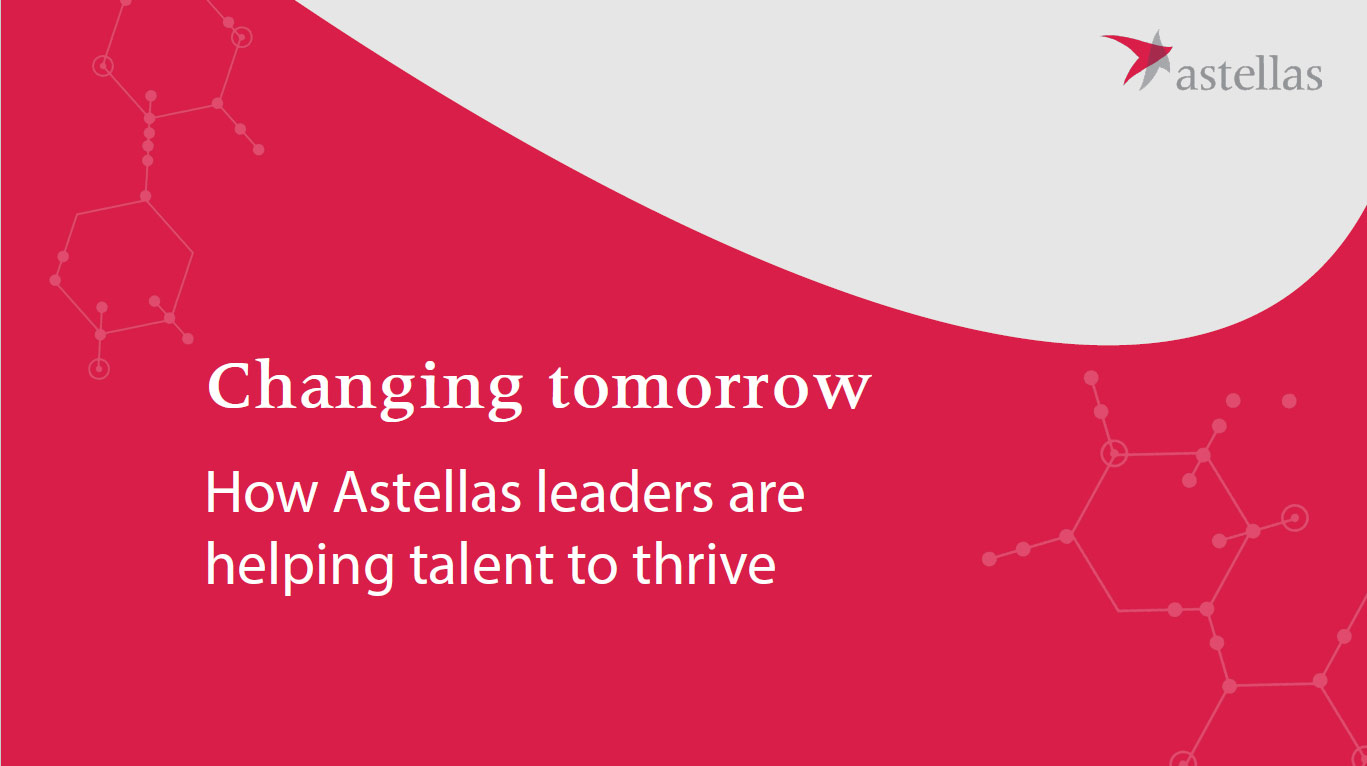 astellas

Changing tomorrow

How Astellas leaders are helping talent to thrive